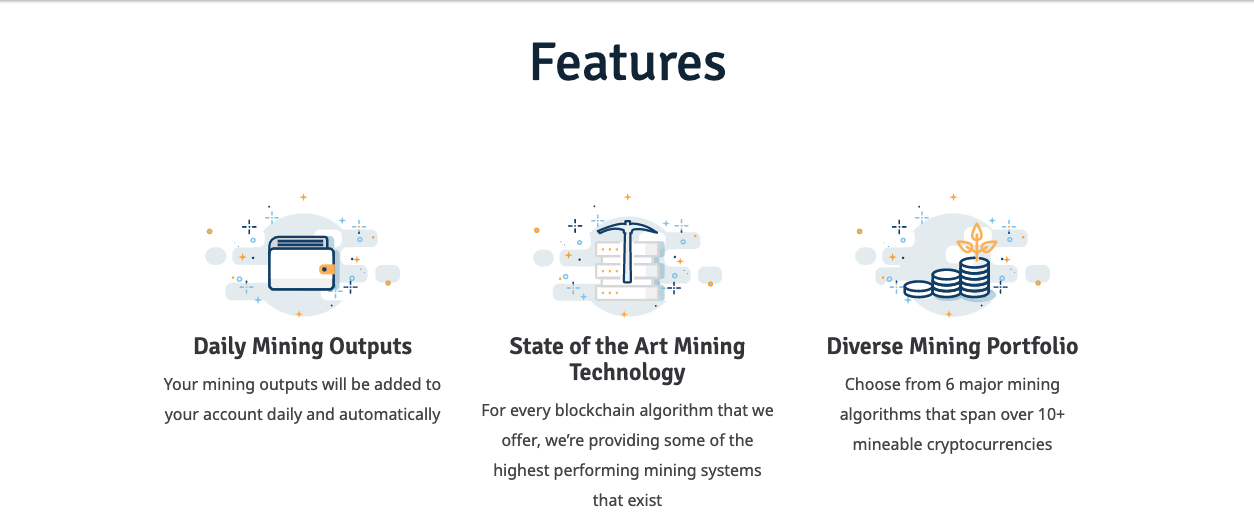 Features

Daily Mining Outputs

Your mining outputs will be added to your account daily and automatically

State of the Art Mining Technology

For every blockchain algorithm that we offer, we're providing some of the highest performing mining systems that exist

Diverse Mining Portfolio

Choose from 6 major mining algorithms that span over 10+ mineable cryptocurrencies